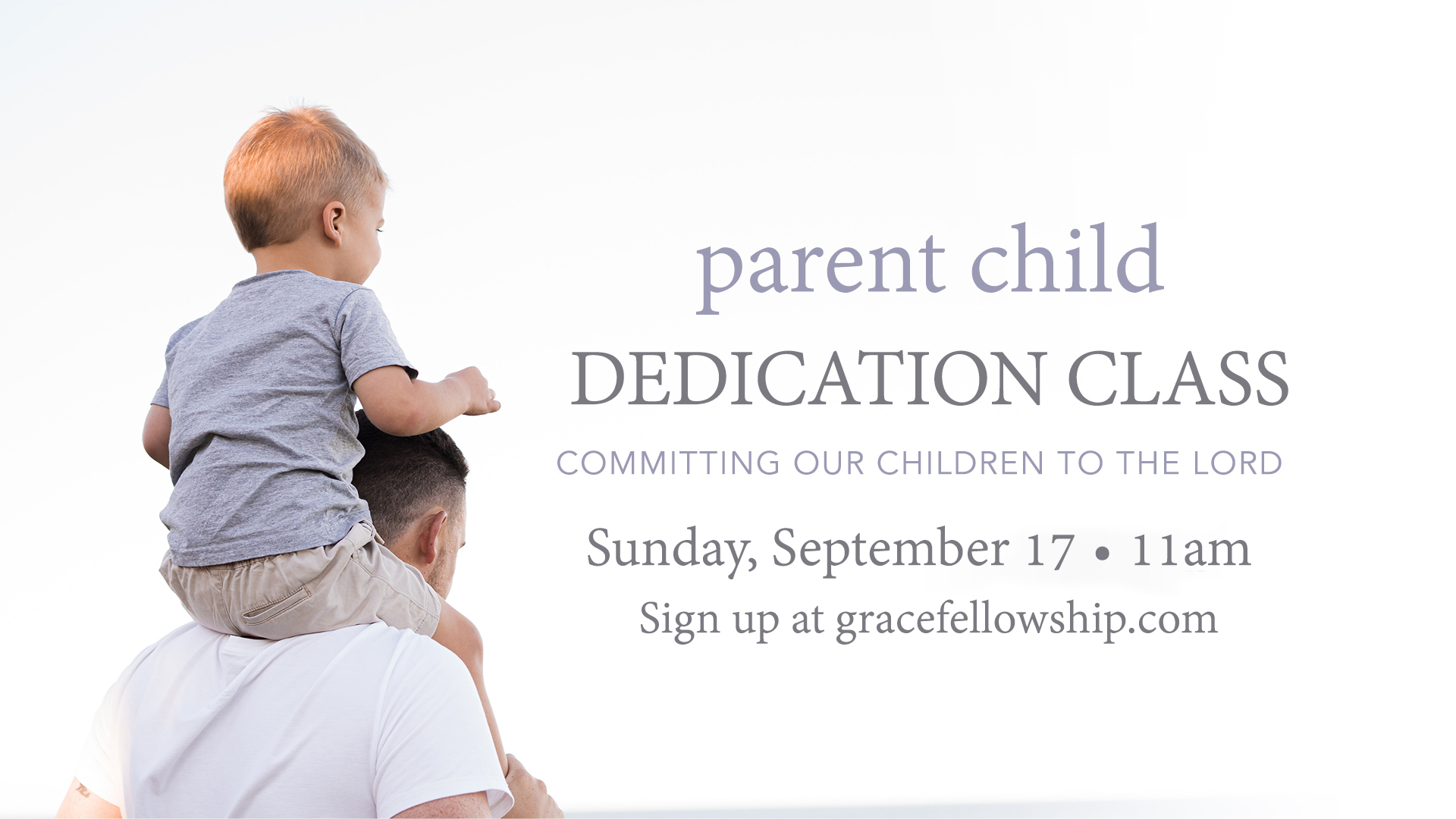 parent child
DEDICATION CLASS
COMMITTING OUR CHILDREN TO THE LORD
Sunday, September 17 • 11am
Sign up at gracefellowship.com